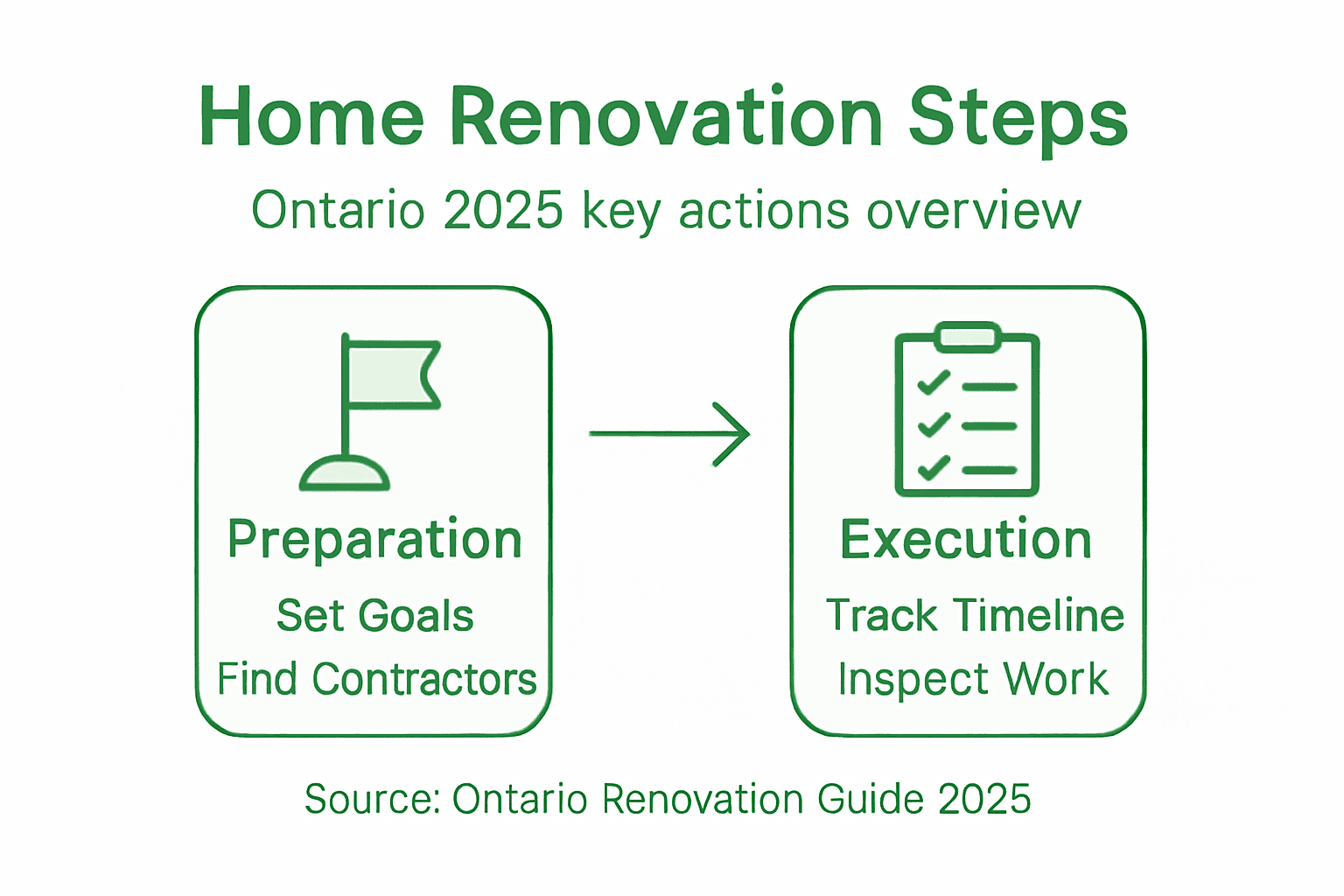 Home Renovation Steps

Ontario 2025 key actions overview

Preparation

Set Goals

Find Contractors

Execution

Track Timeline

Inspect Work

Source: Ontario Renovation Guide 2025